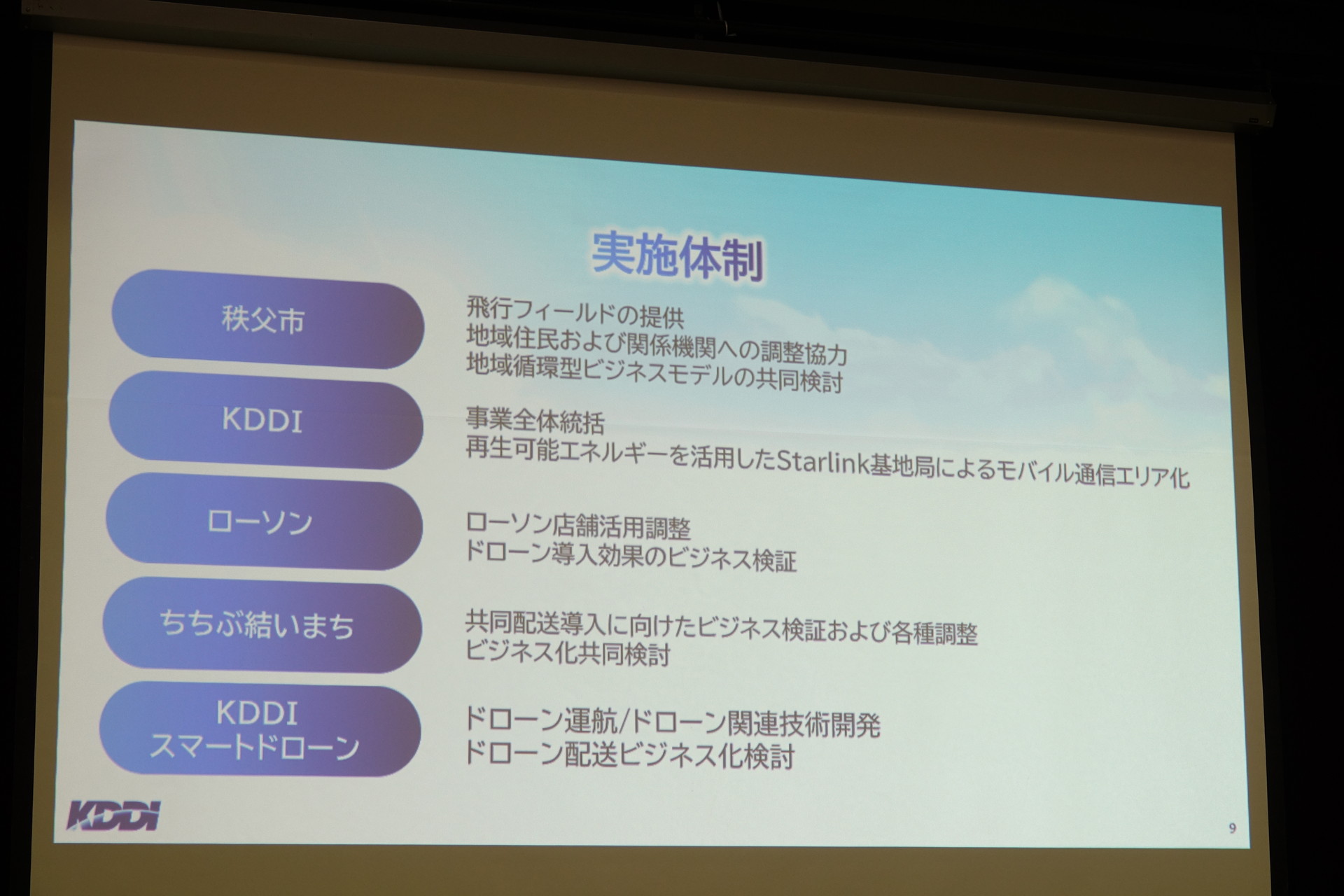 実施体制

秩父市

飛行フィールドの提供
地域住民および関係機関への調整協力
地域循環型ビジネスモデルの共同検討

KDDI

事業全体統括
再生可能エネルギーを活用したStarlink基地局によるモバイル通信エリア化

ローソン

ローソン店舗活用調整
ドローン導入効果のビジネス検証

ちちぶ結いまち

共同配送導入に向けたビジネス検証および各種調整
ビジネス化共同検討

KDDI
スマートドローン

ドローン運航/ドローン関連技術開発
ドローン配送ビジネス化検討

KDDI

9